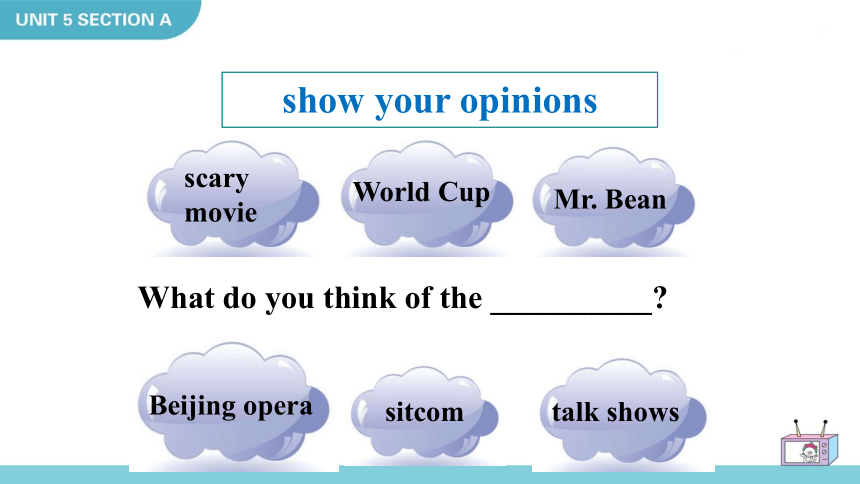 UNIT 5 SECTION A

show your opinions

scary movie

World Cup

Mr. Bean

What do you think of the __________?

Beijing opera

sitcom

talk shows